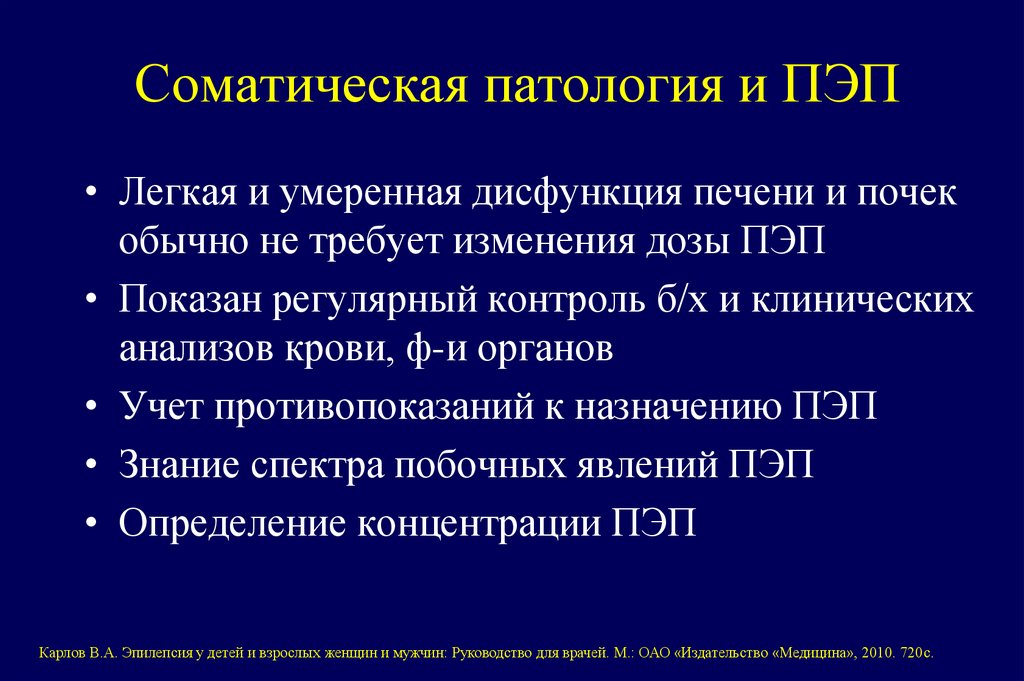 Соматическая патология и ПЭП

• Легкая и умеренная дисфункция печени и почек обычно не требует изменения дозы ПЭП
• Показан регулярный контроль б/х и клинических анализов крови, ф-и органов
• Учет противопоказаний к назначению ПЭП
• Знание спектра побочных явлений ПЭП
• Определение концентрации ПЭП

Карлов В.А. Эпилепсия у детей и взрослых женщин и мужчин: Руководство для врачей. М.: ОАО «Издательство «Медицина», 2010. 720с.